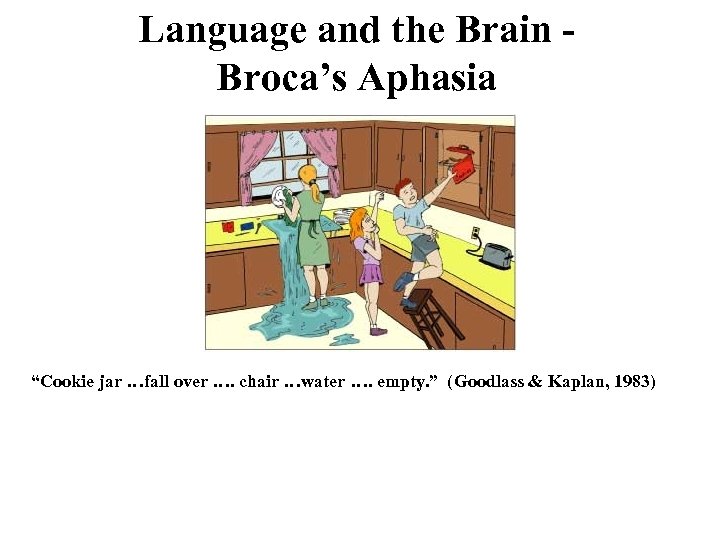 Language and the Brain - Broca’s Aphasia

“Cookie jar …fall over …. chair …water …. empty.” (Goodlass & Kaplan, 1983)